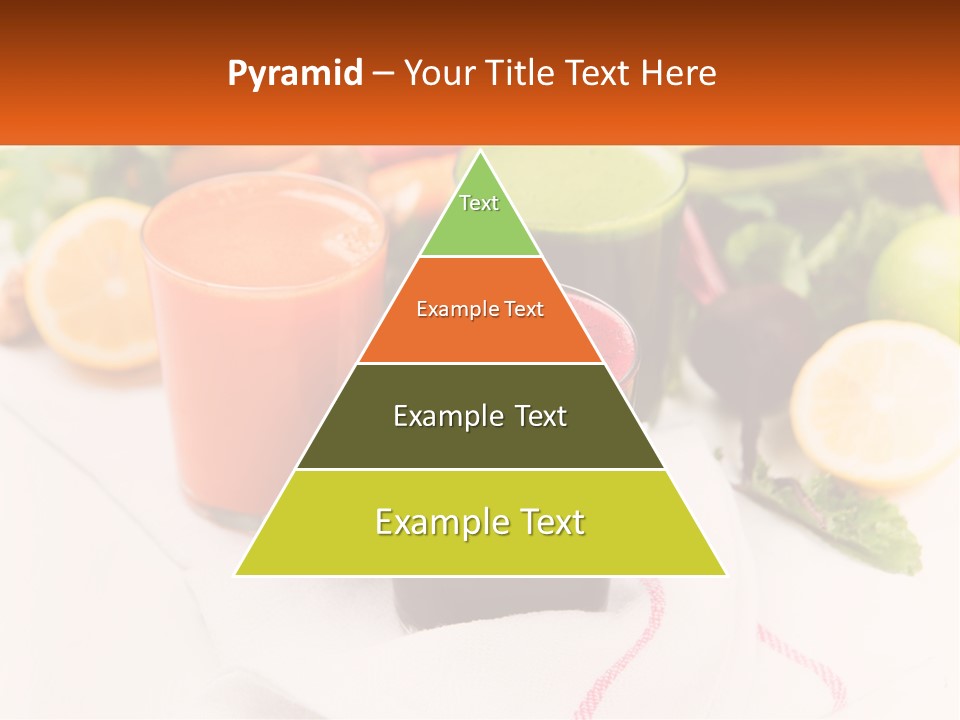 Pyramid – Your Title Text Here

Text

Example Text

Example Text

Example Text